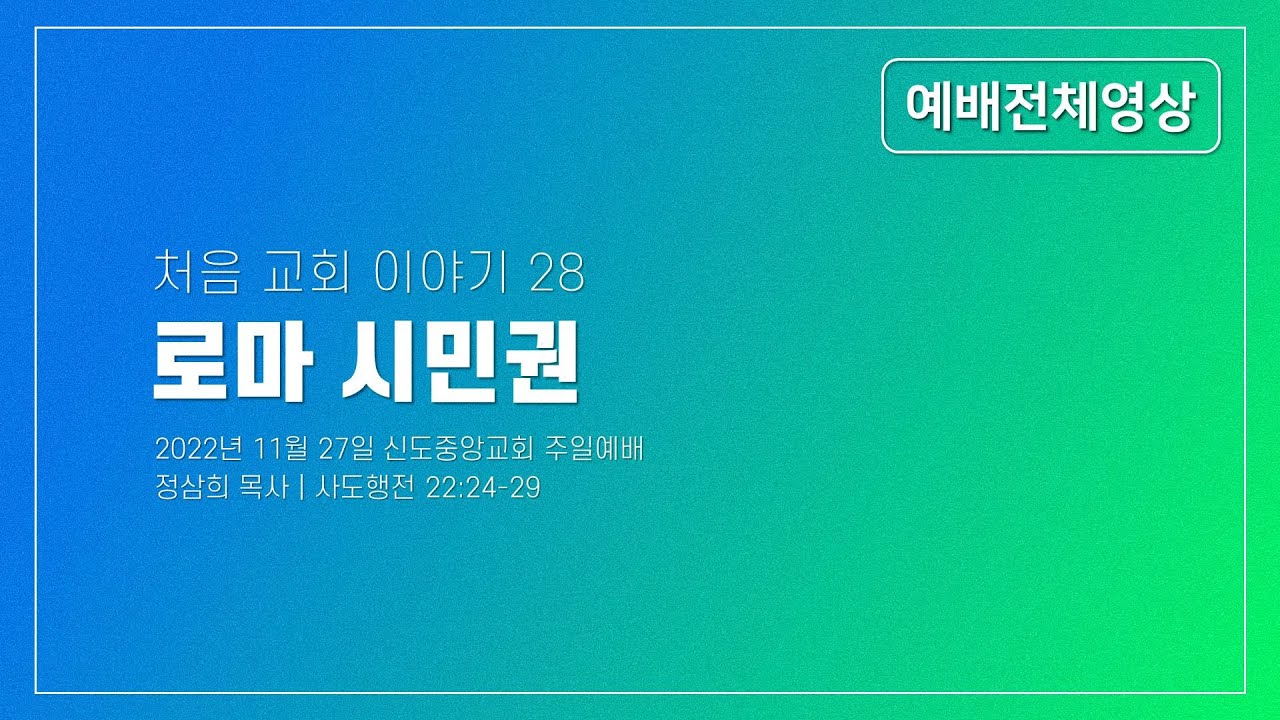 예배전체영상

처음 교회 이야기 28

로마 시민권

2022년 11월 27일 신도중앙교회 주일예배
정삼희 목사 | 사도행전 22:24-29